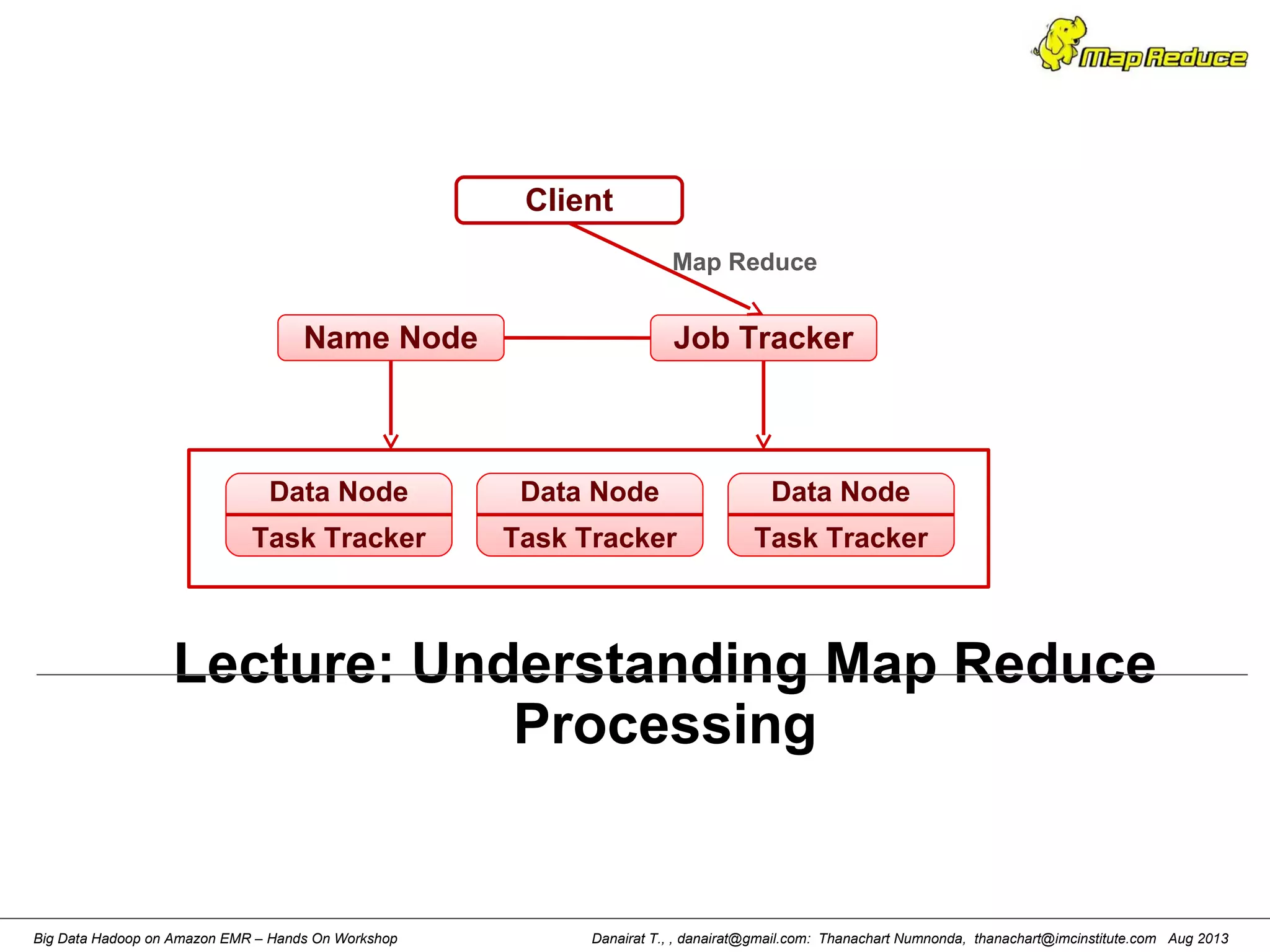 Map Reduce

Client

Map Reduce

Name Node

Job Tracker

Data Node

Task Tracker

Data Node

Task Tracker

Data Node

Task Tracker

Lecture: Understanding Map Reduce Processing

Big Data Hadoop on Amazon EMR – Hands On Workshop

Danairat T., , danairat@gmail.com: Thanachart Numnonda, thanachart@imcinstitute.com Aug 2013